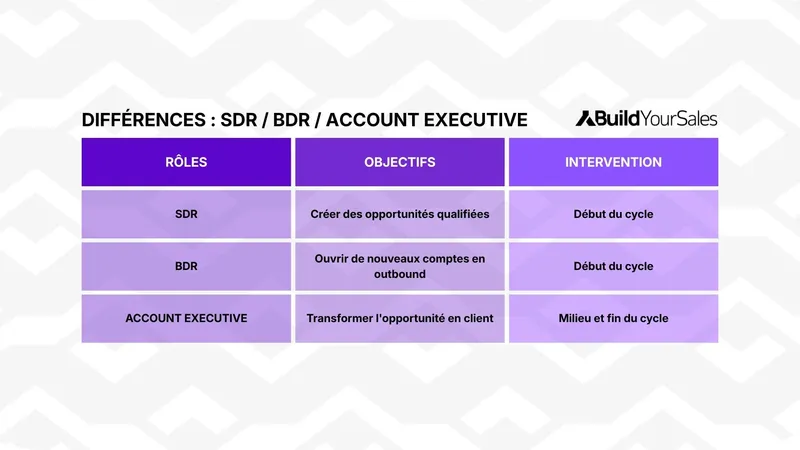 DIFFÉRENCES : SDR / BDR / ACCOUNT EXECUTIVE

BuildYourSales

| RÔLES | OBJECTIFS | INTERVENTION |
|---|---|---|
| SDR | Créer des opportunités qualifiées | Début du cycle |
| BDR | Ouvrir de nouveaux comptes en outbound | Début du cycle |
| ACCOUNT EXECUTIVE | Transformer l'opportunité en client | Milieu et fin du cycle |